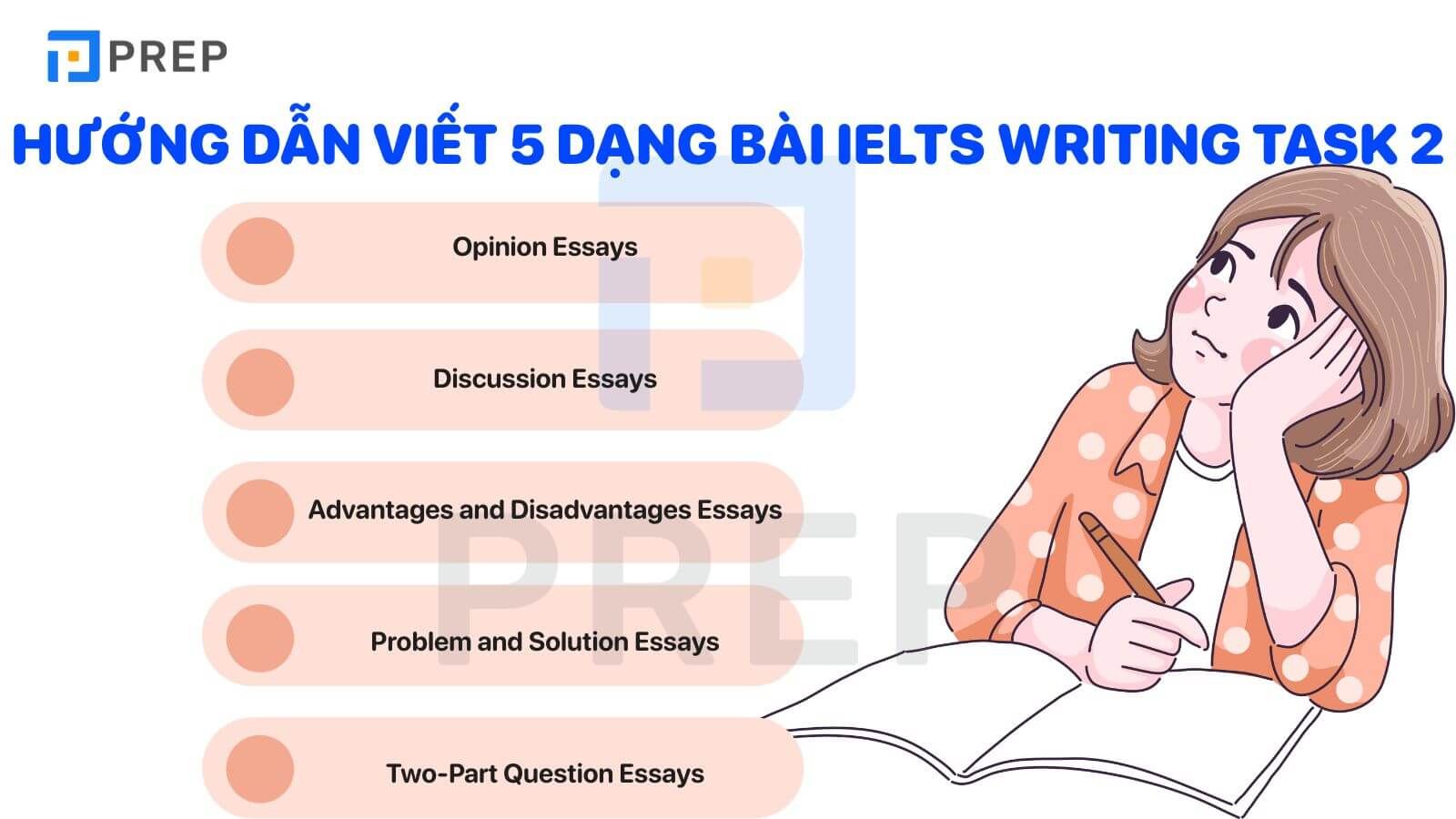 PREP

HƯỚNG DẪN VIẾT 5 DẠNG BÀI IELTS WRITING TASK 2

Opinion Essays

Discussion Essays

Advantages and Disadvantages Essays

Problem and Solution Essays

Two-Part Question Essays

PREP